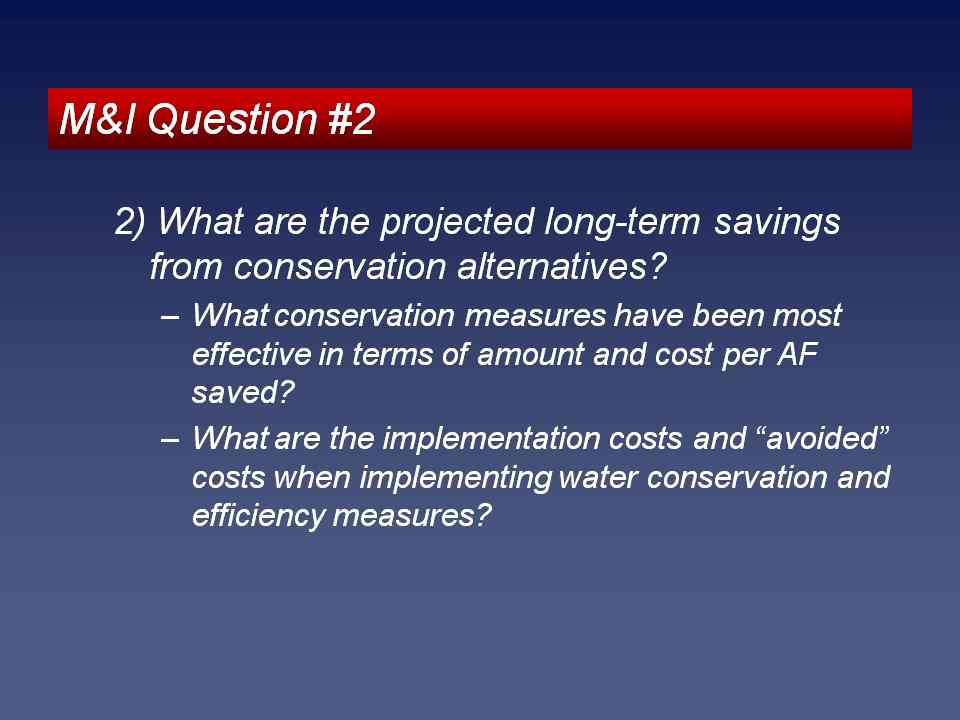 M&I Question #2

2) What are the projected long-term savings from conservation alternatives?

– What conservation measures have been most effective in terms of amount and cost per AF saved?

– What are the implementation costs and “avoided” costs when implementing water conservation and efficiency measures?